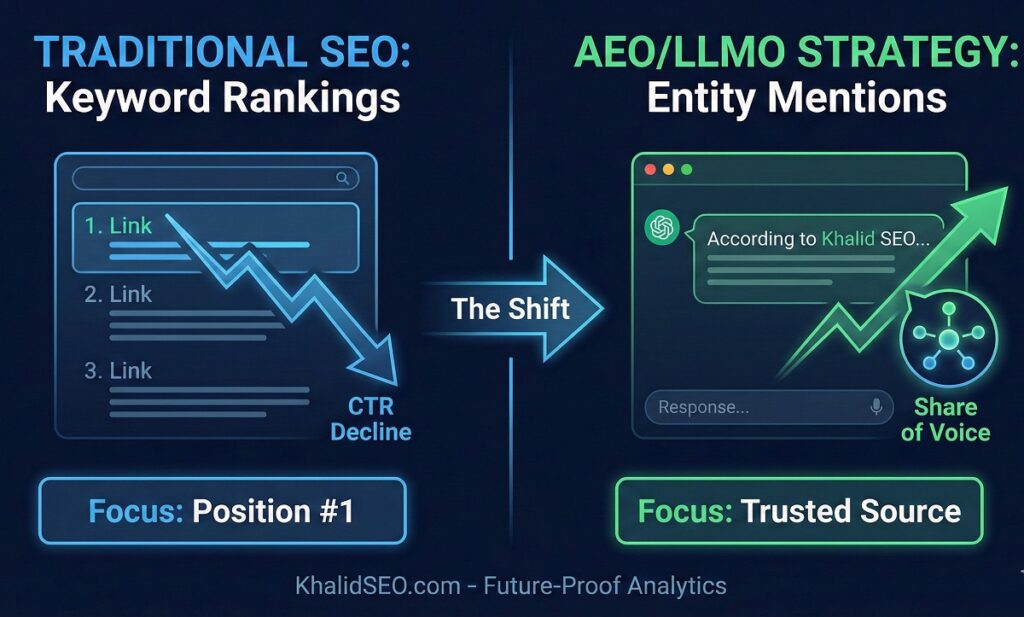 TRADITIONAL SEO:
Keyword Rankings

1. Link
2. Link
3. Link

CTR Decline

Focus: Position #1

The Shift

AEO/LLMO STRATEGY:
Entity Mentions

According to Khalid SEO...

Response...

Share of Voice

Focus: Trusted Source

KhalidSEO.com - Future-Proof Analytics